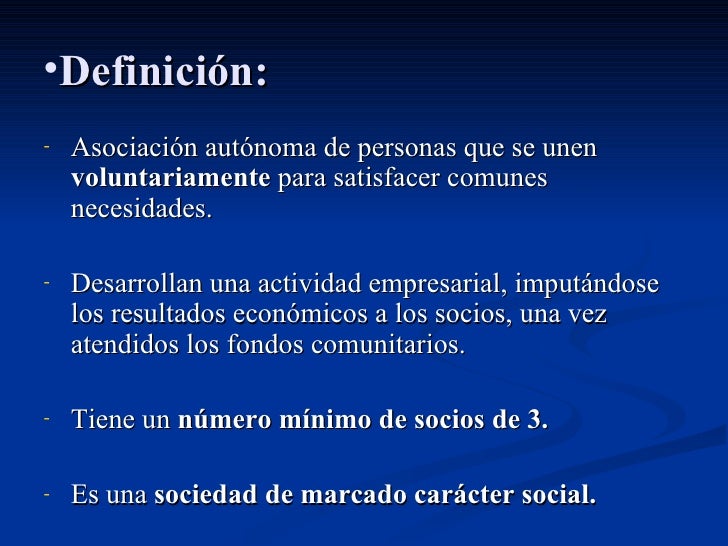 •Definición:

- Asociación autónoma de personas que se unen voluntariamente para satisfacer comunes necesidades.

- Desarrollan una actividad empresarial, imputándose los resultados económicos a los socios, una vez atendidos los fondos comunitarios.

- Tiene un número mínimo de socios de 3.

- Es una sociedad de marcado carácter social.